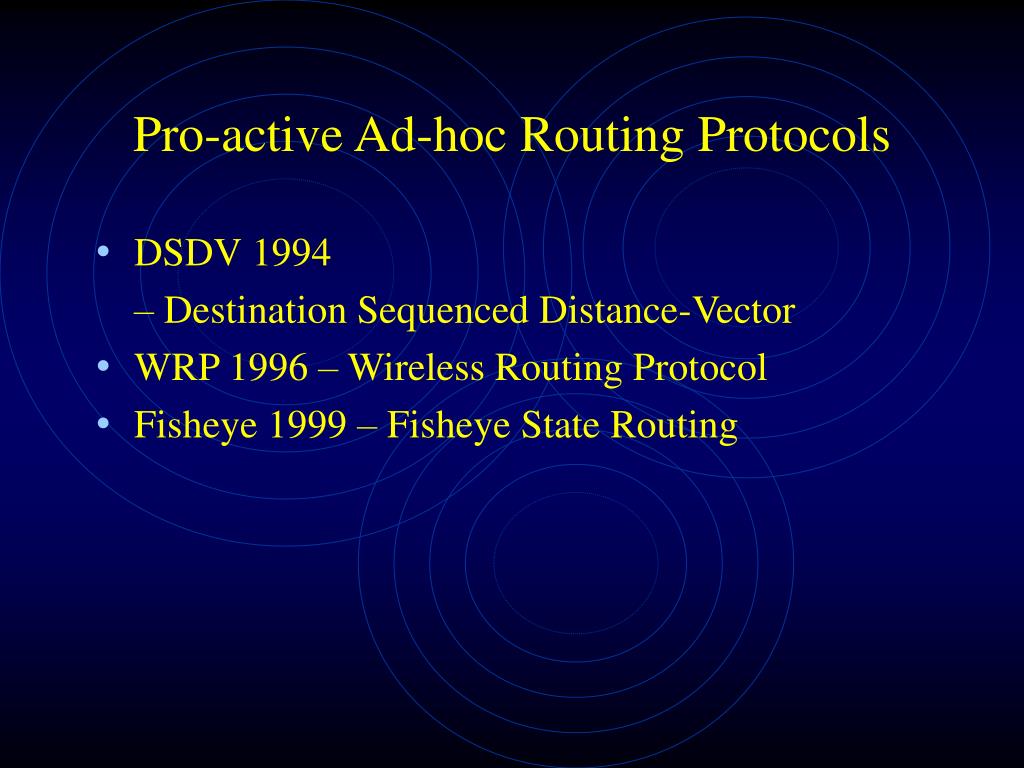 Pro-active Ad-hoc Routing Protocols

• DSDV 1994
– Destination Sequenced Distance-Vector
• WRP 1996 – Wireless Routing Protocol
• Fisheye 1999 – Fisheye State Routing